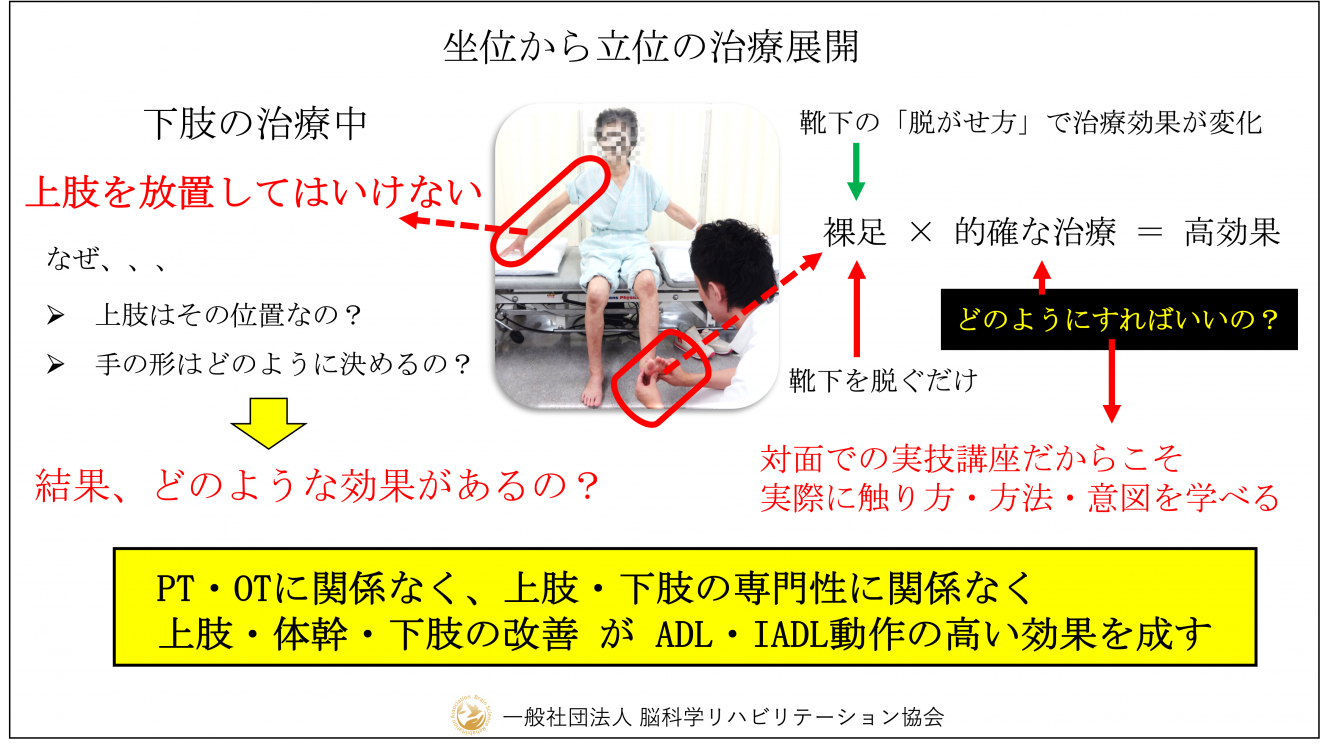 坐位から立位の治療展開

下肢の治療中

上肢を放置してはいけない

なぜ、、、

➢ 上肢はその位置なの？

➢ 手の形はどのように決めるの？

結果、どのような効果があるの？

靴下の「脱がせ方」で治療効果が変化

裸足 × 的確な治療 ＝ 高効果

どのようにすればいいの？

靴下を脱ぐだけ

対面での実技講座だからこそ
実際に触り方・方法・意図を学べる

PT・OTに関係なく、上肢・下肢の専門性に関係なく
上肢・体幹・下肢の改善 が ADL・IADL動作の高い効果を成す

一般社団法人 脳科学リハビリテーション協会